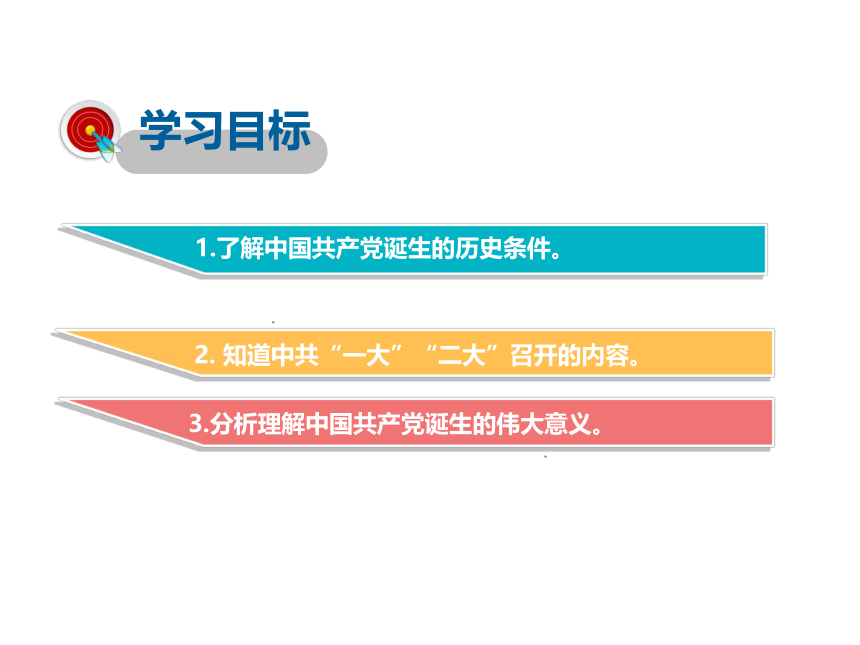 学习目标

1.了解中国共产党诞生的历史条件。

2. 知道中共“一大”“二大”召开的内容。

3.分析理解中国共产党诞生的伟大意义。